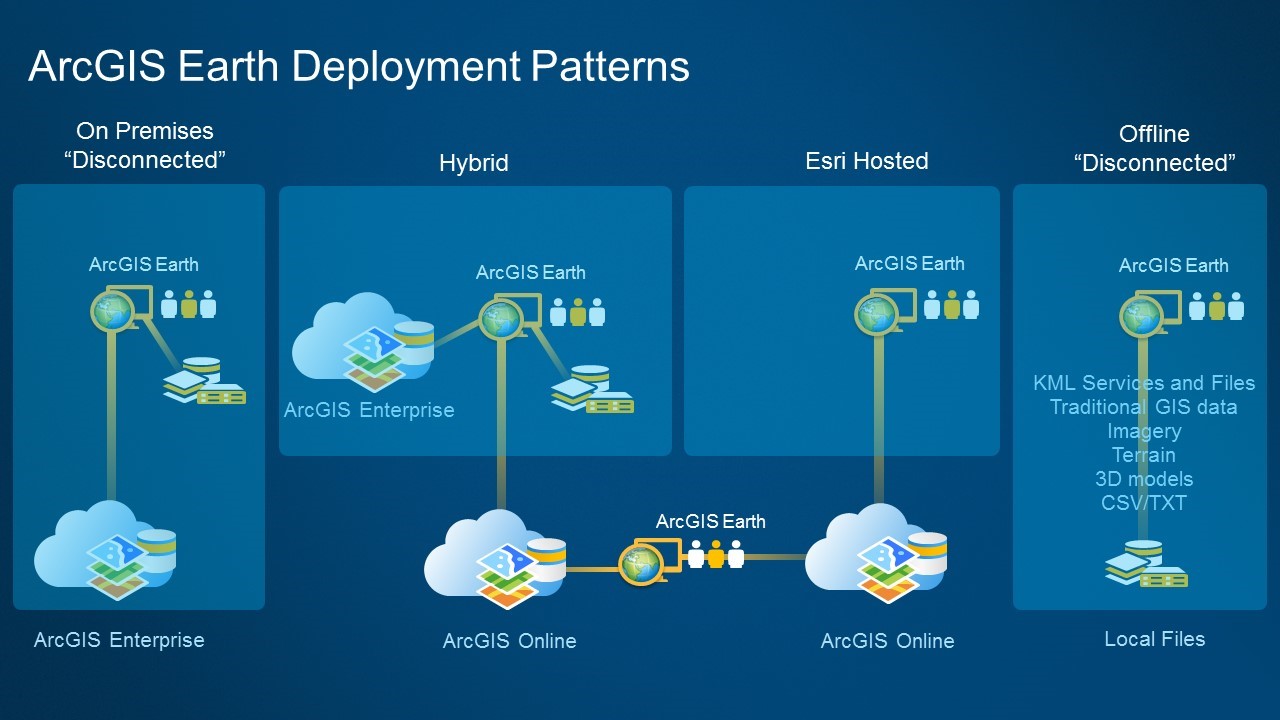 ArcGIS Earth Deployment Patterns

On Premises
“Disconnected”

ArcGIS Earth

ArcGIS Enterprise

Hybrid

ArcGIS Earth

ArcGIS Enterprise

ArcGIS Online

ArcGIS Earth

Esri Hosted

ArcGIS Earth

ArcGIS Online

Offline
“Disconnected”

ArcGIS Earth

KML Services and Files
Traditional GIS data
Imagery
Terrain
3D models
CSV/TXT

Local Files